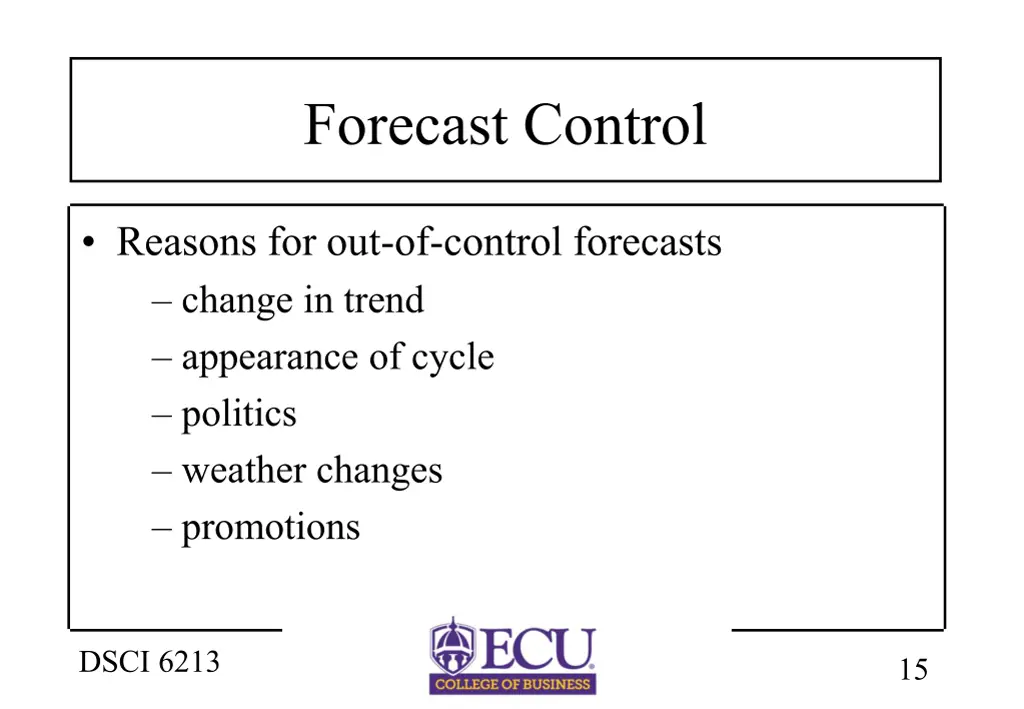 Forecast Control

• Reasons for out-of-control forecasts
– change in trend
– appearance of cycle
– politics
– weather changes
– promotions

DSCI 6213

ECU
COLLEGE OF BUSINESS

15